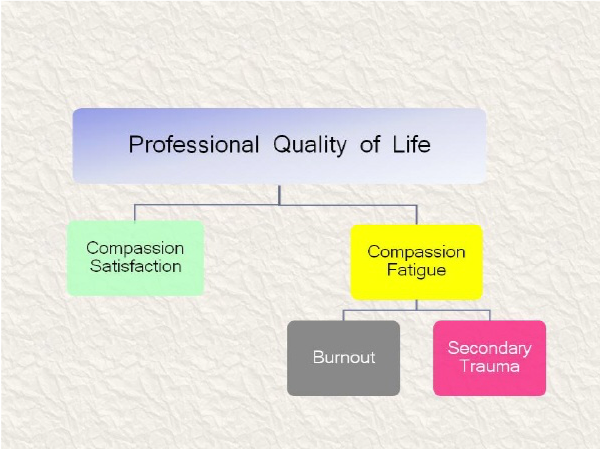 Professional Quality of Life

Compassion Satisfaction

Compassion Fatigue

Burnout

Secondary Trauma